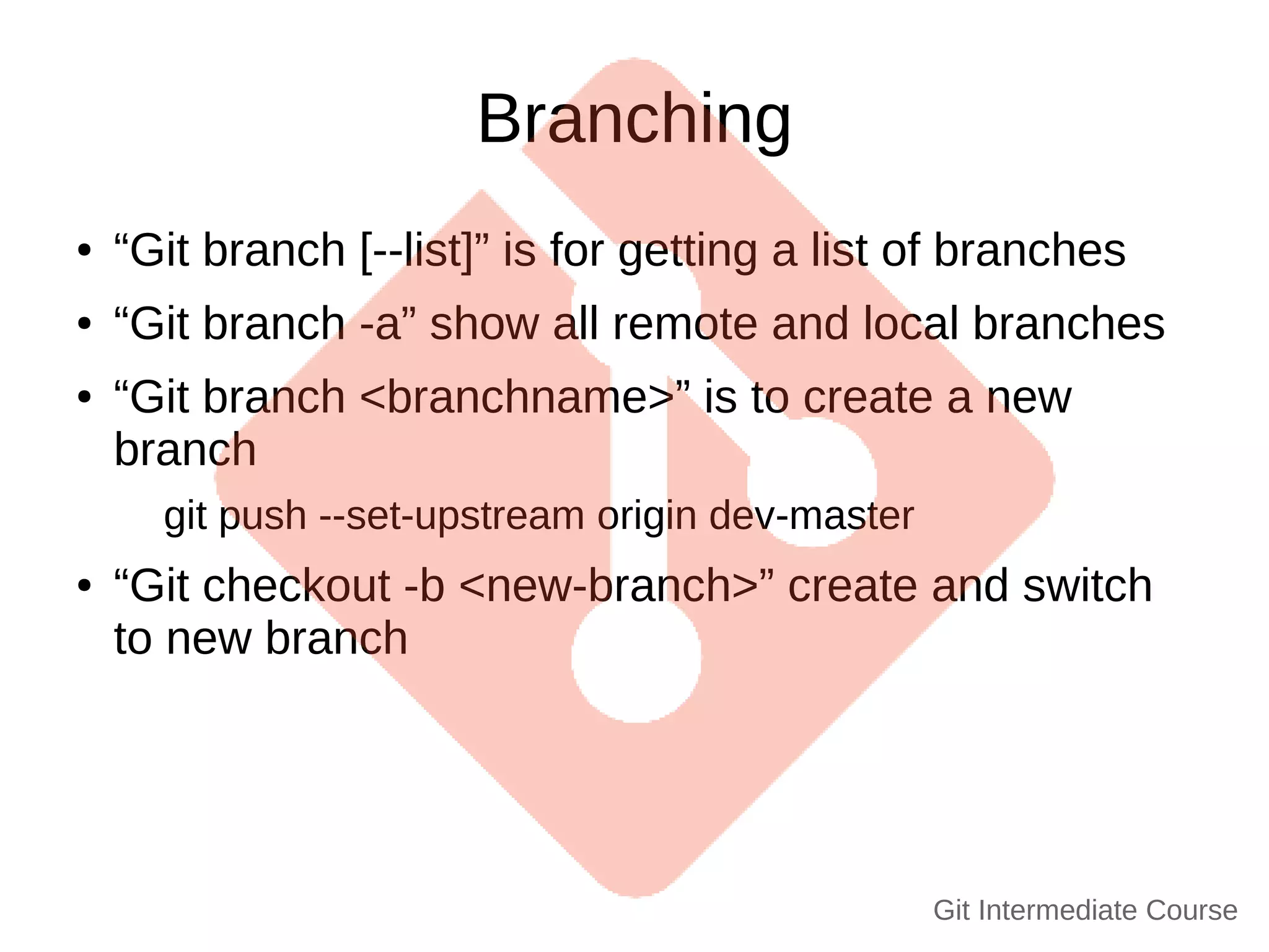 Branching

• “Git branch [--list]” is for getting a list of branches

• “Git branch -a” show all remote and local branches

• “Git branch <branchname>” is to create a new branch

git push --set-upstream origin dev-master

• “Git checkout -b <new-branch>” create and switch to new branch

Git Intermediate Course